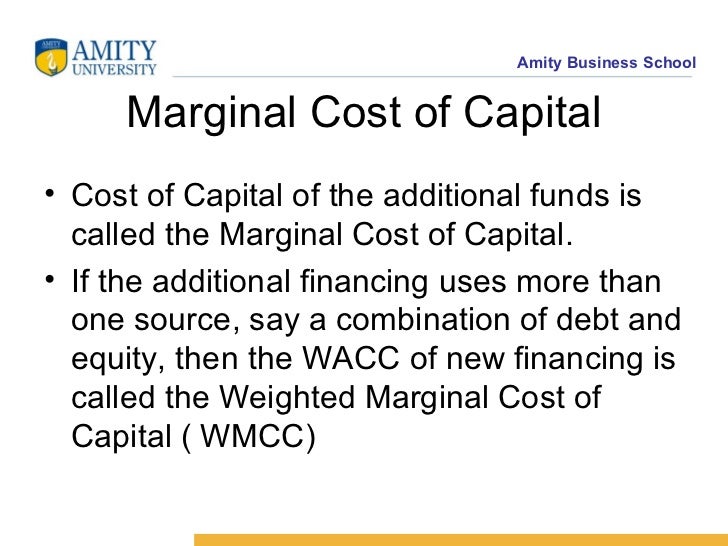 AMITY UNIVERSITY

Amity Business School

Marginal Cost of Capital

• Cost of Capital of the additional funds is called the Marginal Cost of Capital.

• If the additional financing uses more than one source, say a combination of debt and equity, then the WACC of new financing is called the Weighted Marginal Cost of Capital ( WMCC)